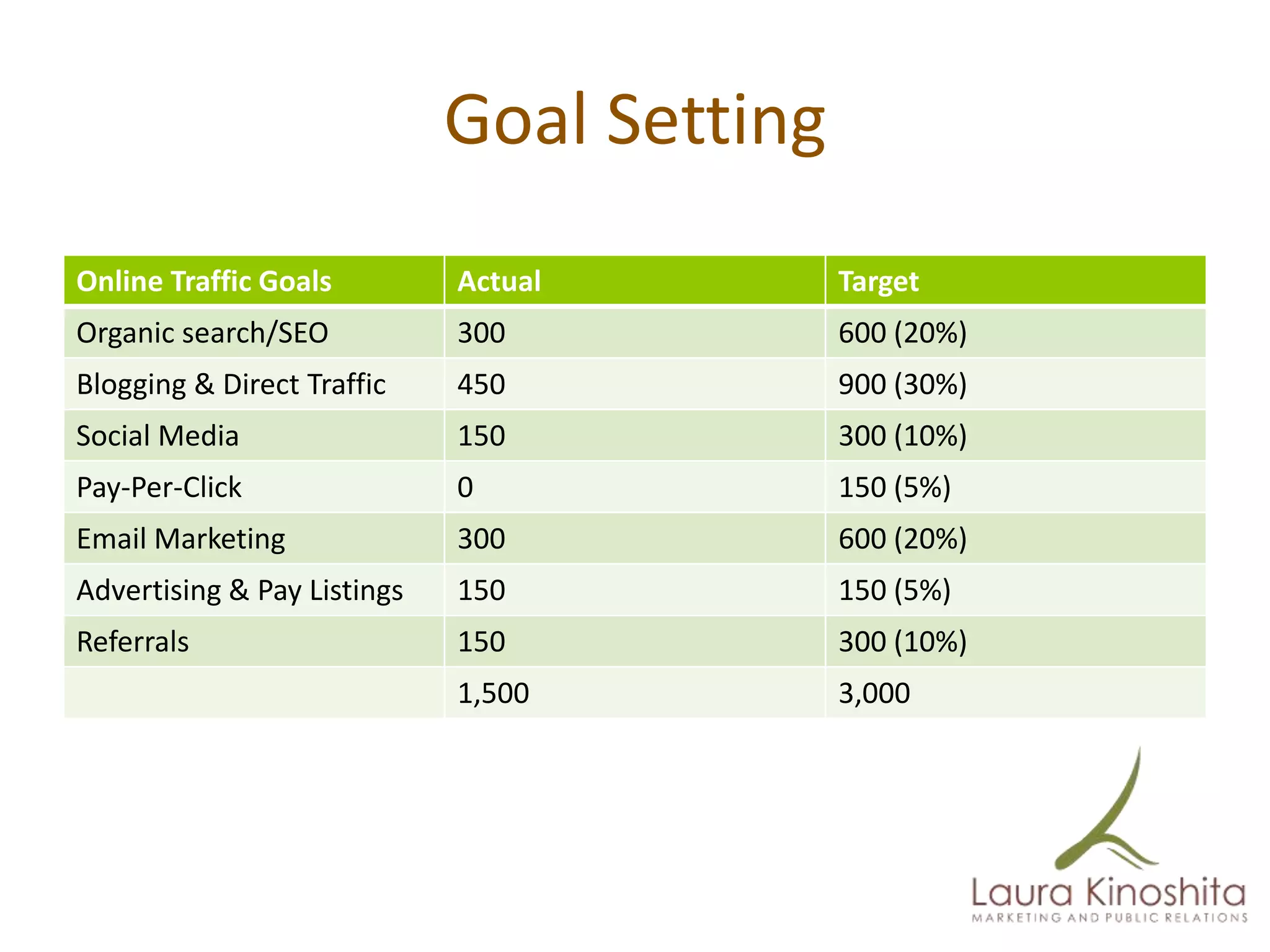 Goal Setting

| Online Traffic Goals | Actual | Target |
|---|---|---|
| Organic search/SEO | 300 | 600 (20%) |
| Blogging & Direct Traffic | 450 | 900 (30%) |
| Social Media | 150 | 300 (10%) |
| Pay-Per-Click | 0 | 150 (5%) |
| Email Marketing | 300 | 600 (20%) |
| Advertising & Pay Listings | 150 | 150 (5%) |
| Referrals | 150 | 300 (10%) |
|  | 1,500 | 3,000 |

Laura Kinoshita
MARKETING AND PUBLIC RELATIONS